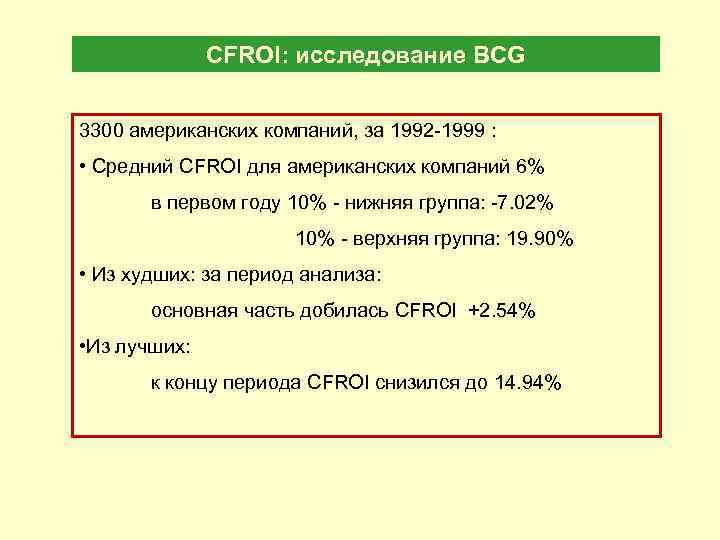 CFROI: исследование BCG

3300 американских компаний, за 1992-1999 :

• Средний CFROI для американских компаний 6%

в первом году 10% - нижняя группа: -7.02%

10% - верхняя группа: 19.90%

• Из худших: за период анализа:

основная часть добилась CFROI +2.54%

•Из лучших:

к концу периода CFROI снизился до 14.94%